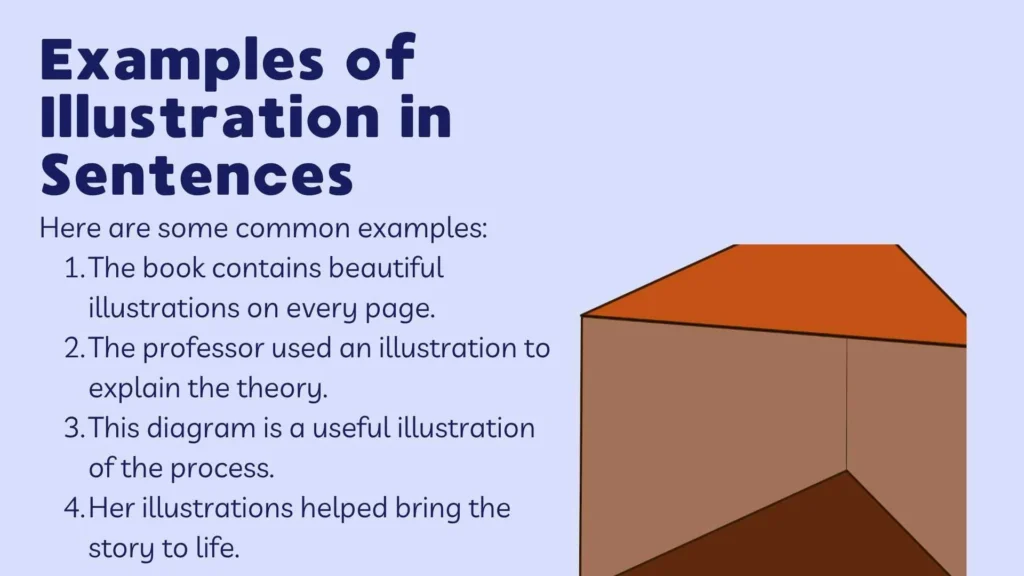 Examples of Illustration in Sentences

Here are some common examples:

1. The book contains beautiful illustrations on every page.
2. The professor used an illustration to explain the theory.
3. This diagram is a useful illustration of the process.
4. Her illustrations helped bring the story to life.